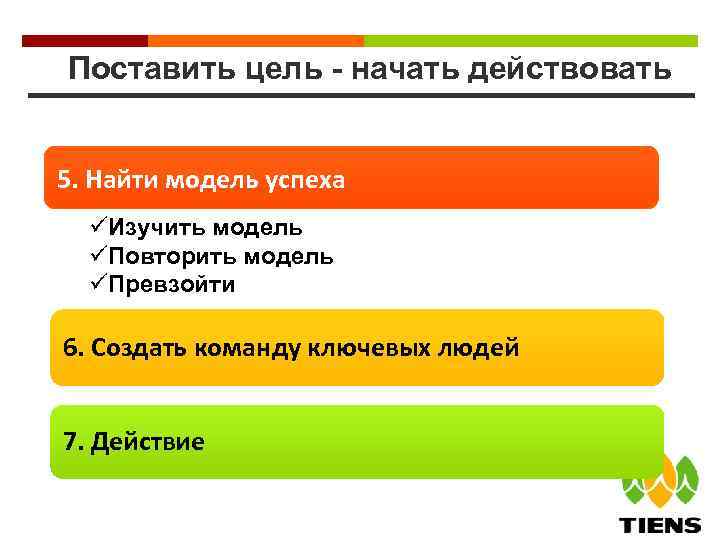 Поставить цель - начать действовать

5. Найти модель успеха

✓Изучить модель
✓Повторить модель
✓Превзойти

6. Создать команду ключевых людей

7. Действие

TIENS